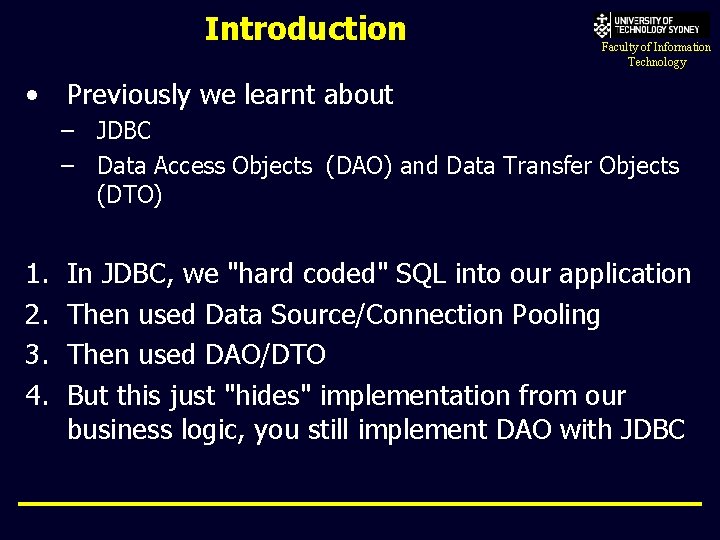 Introduction

UNIVERSITY OF TECHNOLOGY SYDNEY
Faculty of Information Technology

• Previously we learnt about
– JDBC
– Data Access Objects (DAO) and Data Transfer Objects (DTO)

1. In JDBC, we "hard coded" SQL into our application
2. Then used Data Source/Connection Pooling
3. Then used DAO/DTO
4. But this just "hides" implementation from our business logic, you still implement DAO with JDBC